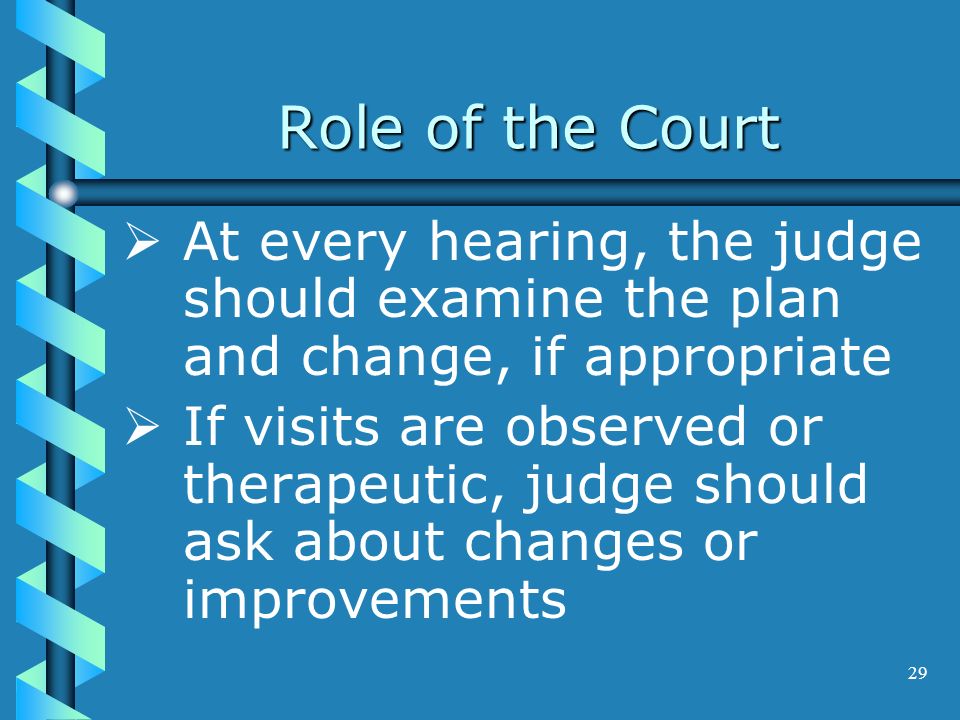 Role of the Court

➢ At every hearing, the judge should examine the plan and change, if appropriate

➢ If visits are observed or therapeutic, judge should ask about changes or improvements

29